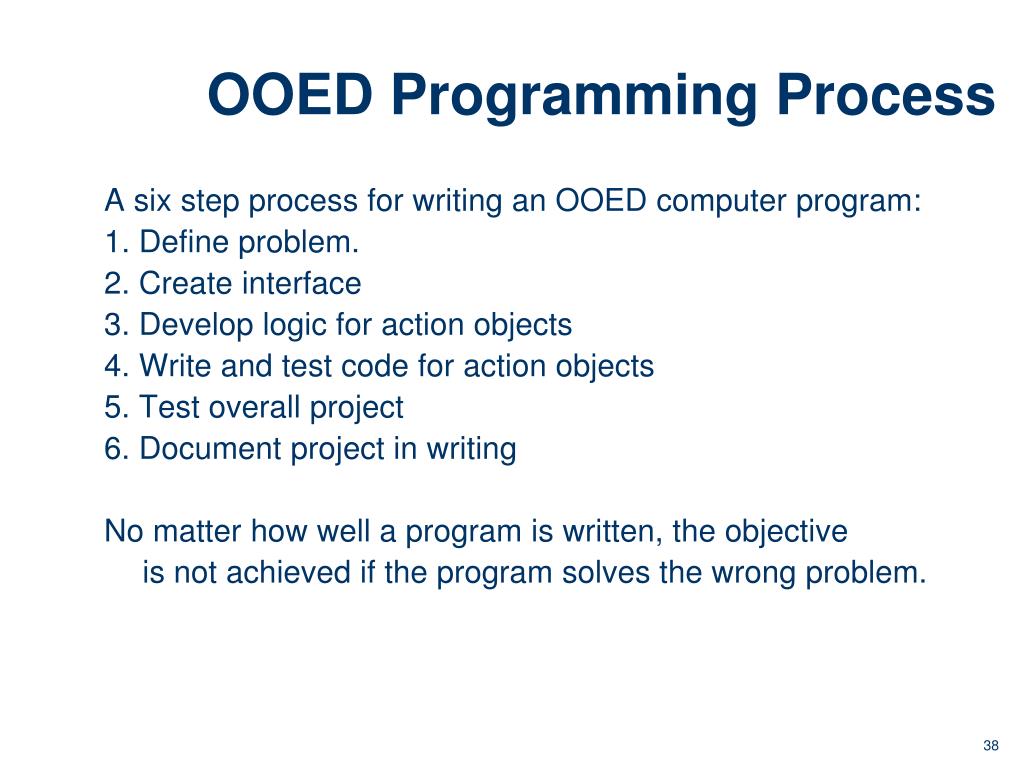 OOED Programming Process

A six step process for writing an OOED computer program:
1. Define problem.
2. Create interface
3. Develop logic for action objects
4. Write and test code for action objects
5. Test overall project
6. Document project in writing

No matter how well a program is written, the objective is not achieved if the program solves the wrong problem.

38